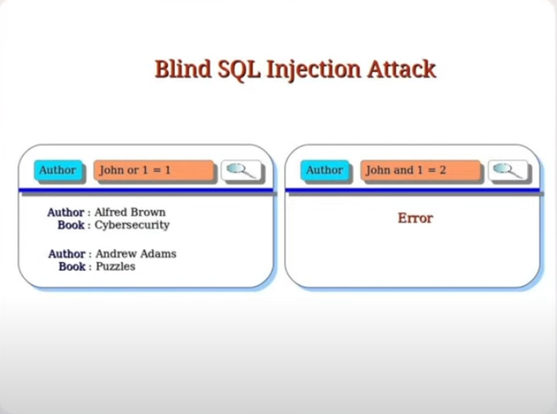 Blind SQL Injection Attack

Author John or 1 = 1

Author : Alfred Brown
Book : Cybersecurity

Author : Andrew Adams
Book : Puzzles

Author John and 1 = 2

Error